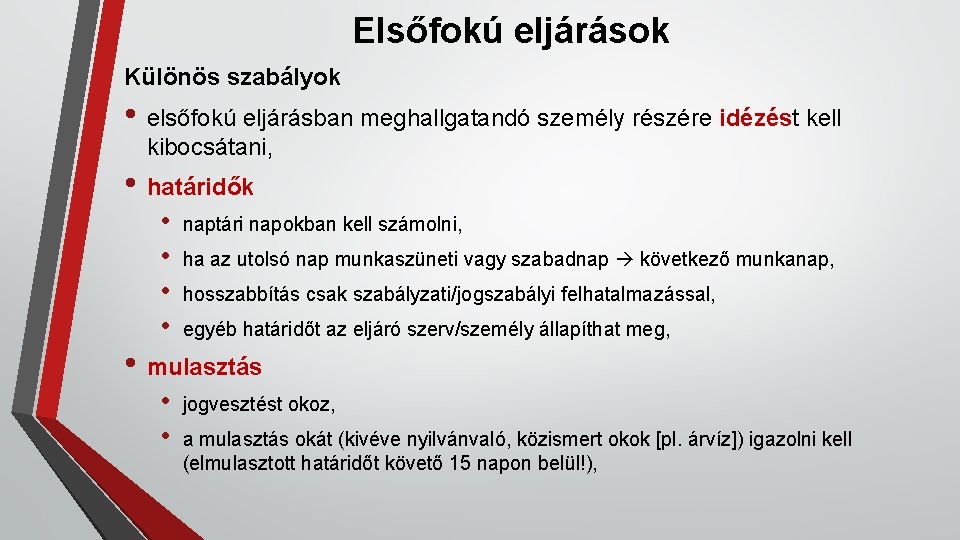 Elsőfokú eljárások

Különös szabályok

• elsőfokú eljárásban meghallgatandó személy részére idézést kell kibocsátani,

• határidők

• naptári napokban kell számolni,

• ha az utolsó nap munkaszüneti vagy szabadnap → következő munkanap,

• hosszabbítás csak szabályzati/jogszabályi felhatalmazással,

• egyéb határidőt az eljáró szerv/személy állapíthat meg,

• mulasztás

• jogvesztést okoz,

• a mulasztás okát (kivéve nyilvánvaló, közismert okok [pl. árvíz]) igazolni kell (elmulasztott határidőt követő 15 napon belül!),